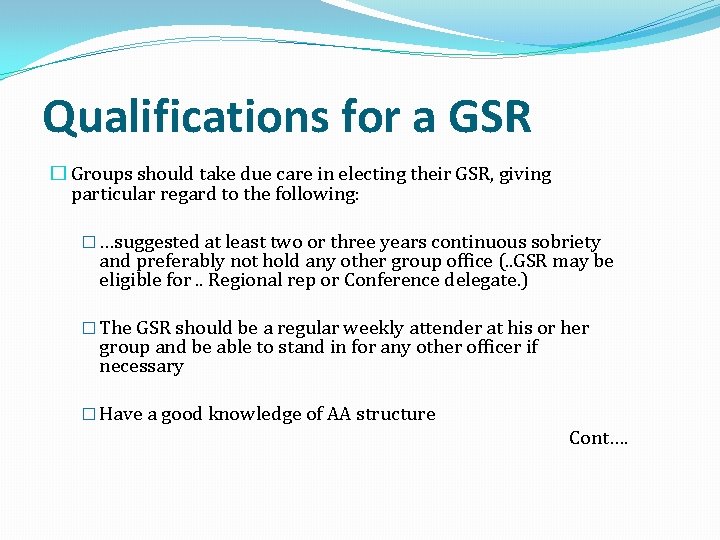 Qualifications for a GSR

Groups should take due care in electing their GSR, giving particular regard to the following:

…suggested at least two or three years continuous sobriety and preferably not hold any other group office (..GSR may be eligible for .. Regional rep or Conference delegate.)

The GSR should be a regular weekly attender at his or her group and be able to stand in for any other officer if necessary

Have a good knowledge of AA structure

Cont….